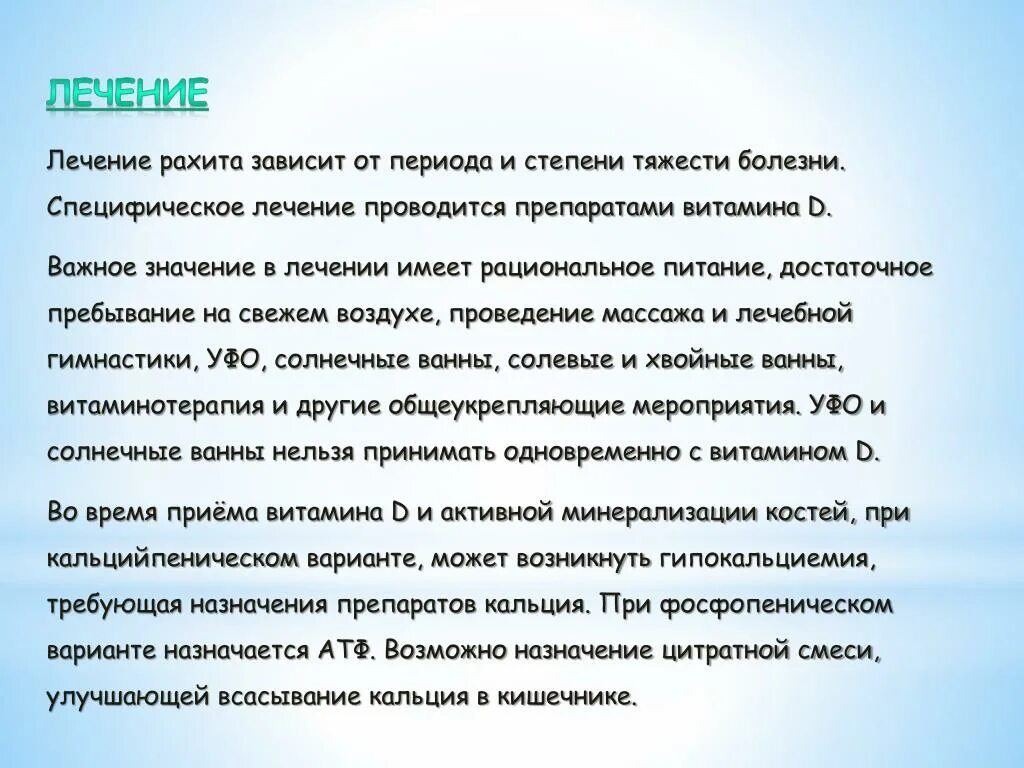 ЛЕЧЕНИЕ

Лечение рахита зависит от периода и степени тяжести болезни. Специфическое лечение проводится препаратами витамина D.

Важное значение в лечении имеет рациональное питание, достаточное пребывание на свежем воздухе, проведение массажа и лечебной гимнастики, УФО, солнечные ванны, солевые и хвойные ванны, витаминотерапия и другие общеукрепляющие мероприятия. УФО и солнечные ванны нельзя принимать одновременно с витамином D.

Во время приёма витамина D и активной минерализации костей, при кальцийпеническом варианте, может возникнуть гипокальциемия, требующая назначения препаратов кальция. При фосфопеническом варианте назначается АТФ. Возможно назначение цитратной смеси, улучшающей всасывание кальция в кишечнике.